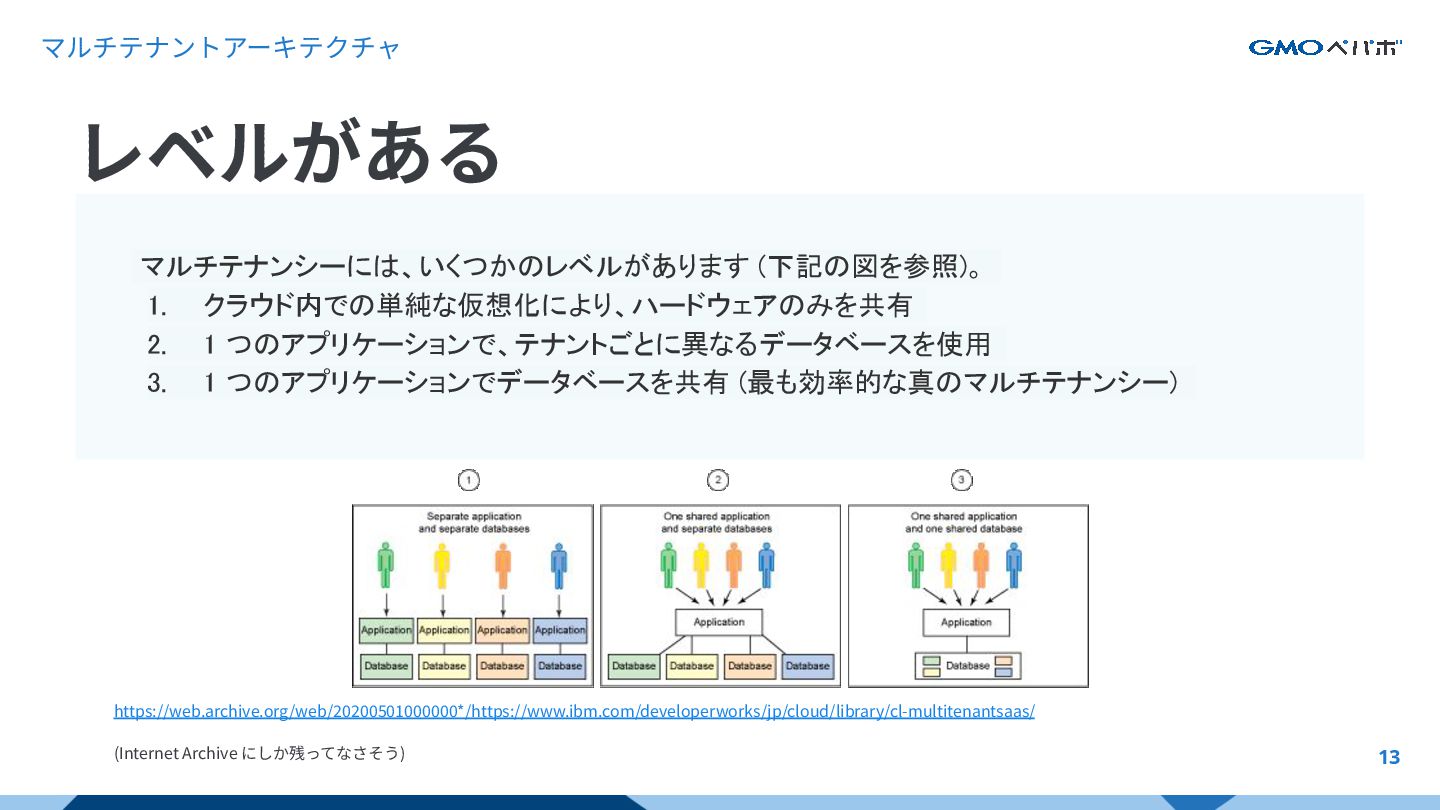 マルチテナントアーキテクチャ

GMOペパボ

レベルがある

マルチテナンシーには、いくつかのレベルがあります (下記の図を参照)。

1. クラウド内での単純な仮想化により、ハードウェアのみを共有
2. 1 つのアプリケーションで、テナントごとに異なるデータベースを使用
3. 1 つのアプリケーションでデータベースを共有 (最も効率的な真のマルチテナンシー)

①

Separate application and separate databases

Application Application Application Application

Database Database Database Database

②

One shared application and separate databases

Application

Database Database Database Database

③

One shared application and one shared database

Application

Database

https://web.archive.org/web/20200501000000*/https://www.ibm.com/developerworks/jp/cloud/library/cl-multitenantsaas/

(Internet Archive にしか残ってなさそう)

13